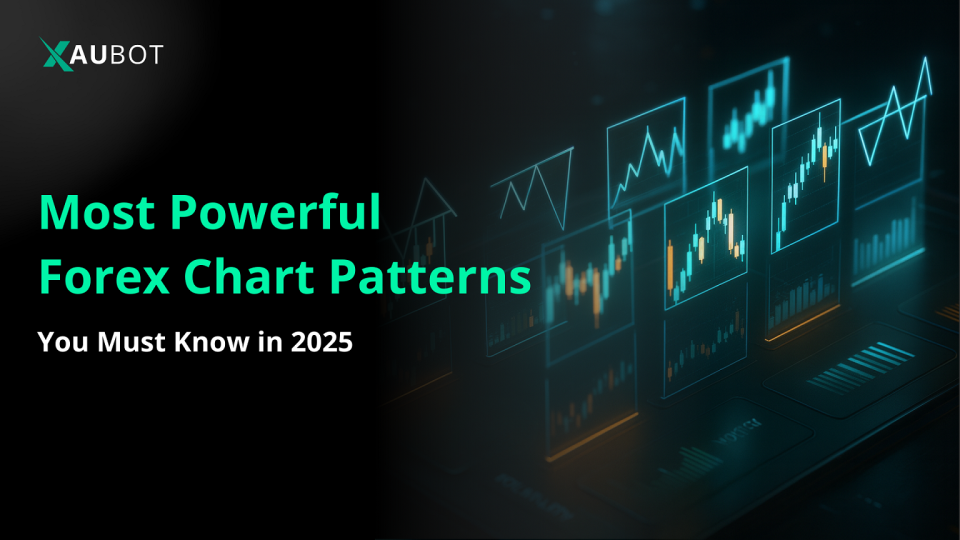 XAUBOT

Most Powerful Forex Chart Patterns

You Must Know in 2025